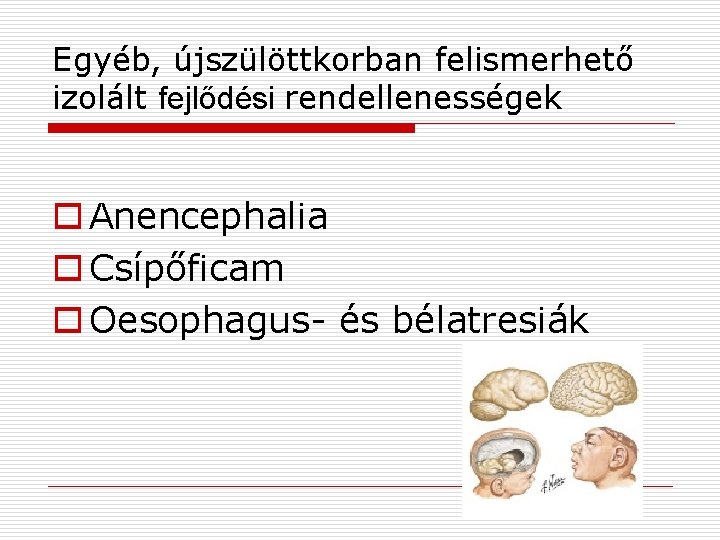 Egyéb, újszülöttkorban felismerhető izolált fejlődési rendellenességek

Anencephalia
Csípőficam
Oesophagus- és bélatresiák

F. Netter